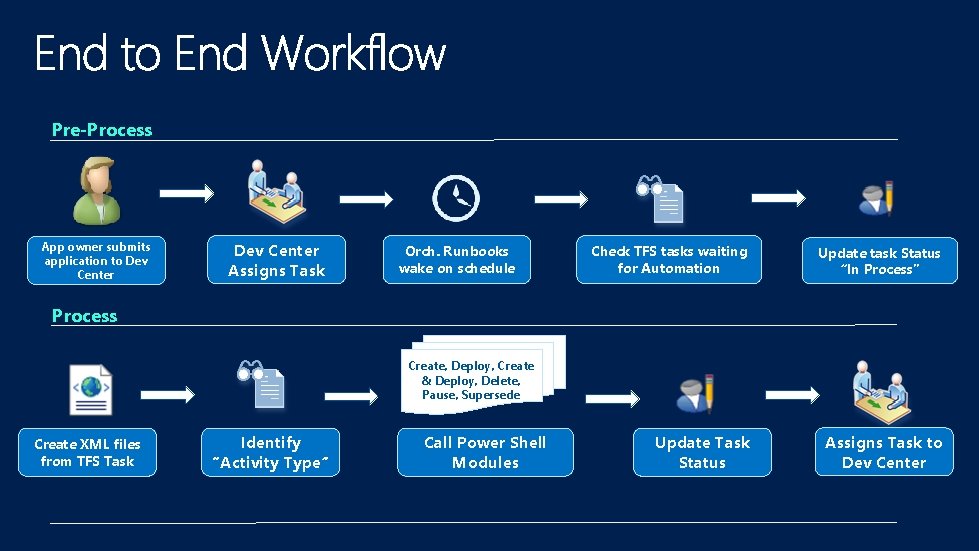 End to End Workflow

Pre-Process

App owner submits application to Dev Center

Dev Center Assigns Task

Orch. Runbooks wake on schedule

Check TFS tasks waiting for Automation

Update task Status "In Process"

Process

Create XML files from TFS Task

Identify "Activity Type"

Create, Deploy, Create & Deploy, Delete, Pause, Supersede

Call Power Shell Modules

Update Task Status

Assigns Task to Dev Center